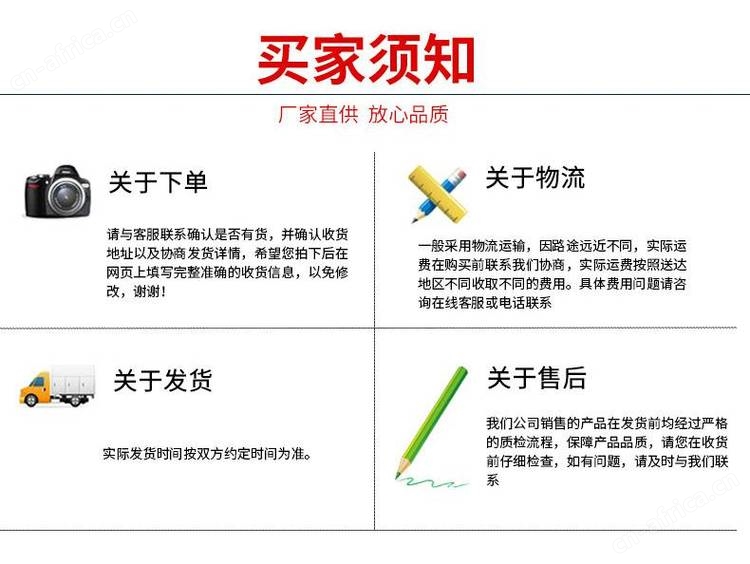 cn-africa.cn

买家须知

厂家直供 放心品质

关于下单

请与客服联系确认是否有货，并确认收货地址以及协商发货详情，希望您拍下后在网页上填写完整准确的收货信息，以免修改，谢谢！

关于物流

一般采用物流运输，因路途远近不同，实际运费在购买前联系我们协商，实际运费按照送达地区不同收取不同的费用。具体费用问题请咨询在线客服或电话联系

关于发货

实际发货时间按双方约定时间为准。

关于售后

我们公司销售的产品在发货前均经过严格的质检流程，保障产品品质，请您在收货前仔细检查，如有问题，请及时与我们联系

cn-africa.cn